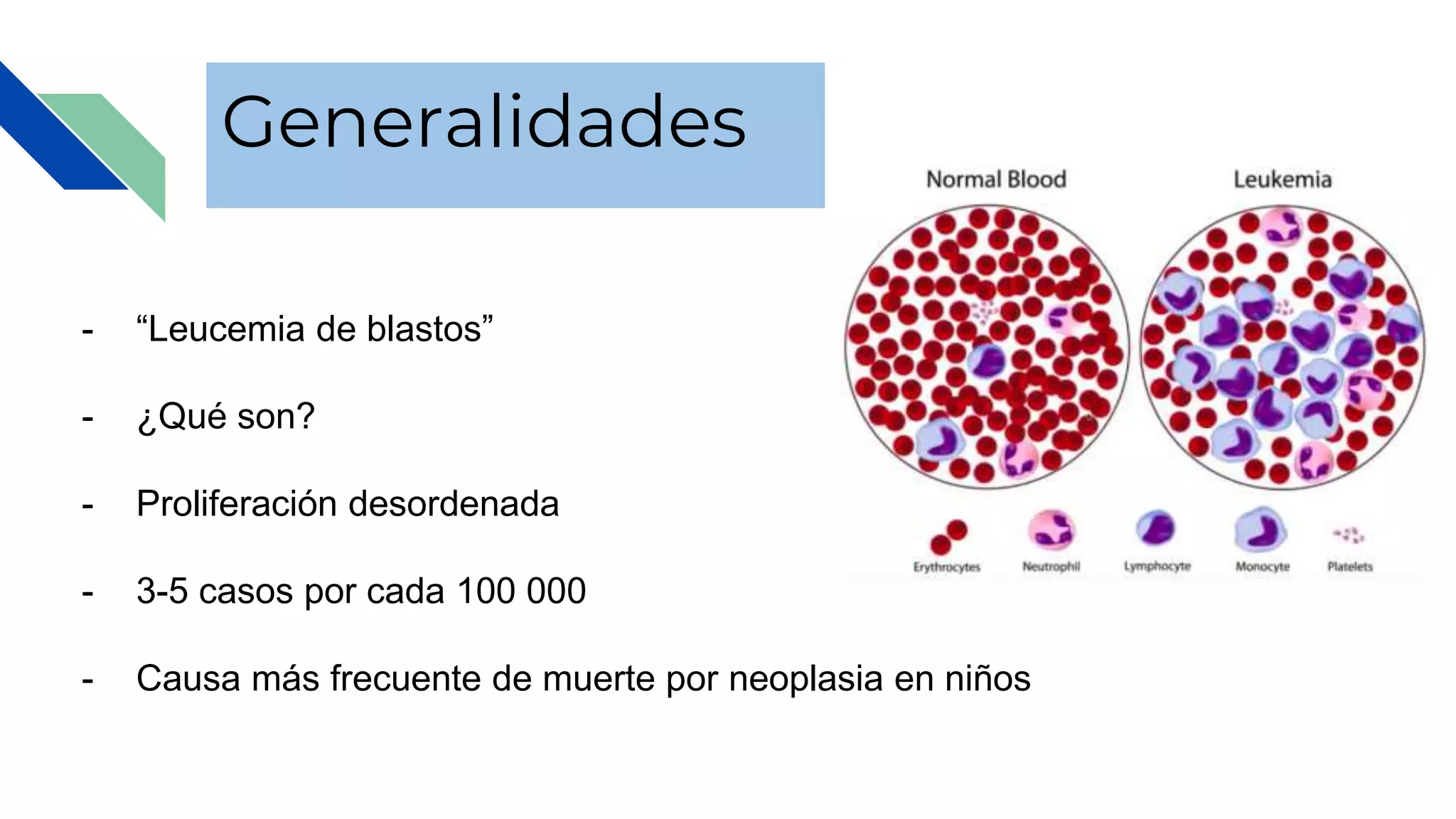 Generalidades

- “Leucemia de blastos”

- ¿Qué son?

- Proliferación desordenada

- 3-5 casos por cada 100 000

- Causa más frecuente de muerte por neoplasia en niños

Normal Blood

Leukemia

Erythrocytes

Neutrophil

Lymphocyte

Monocyte

Platelets